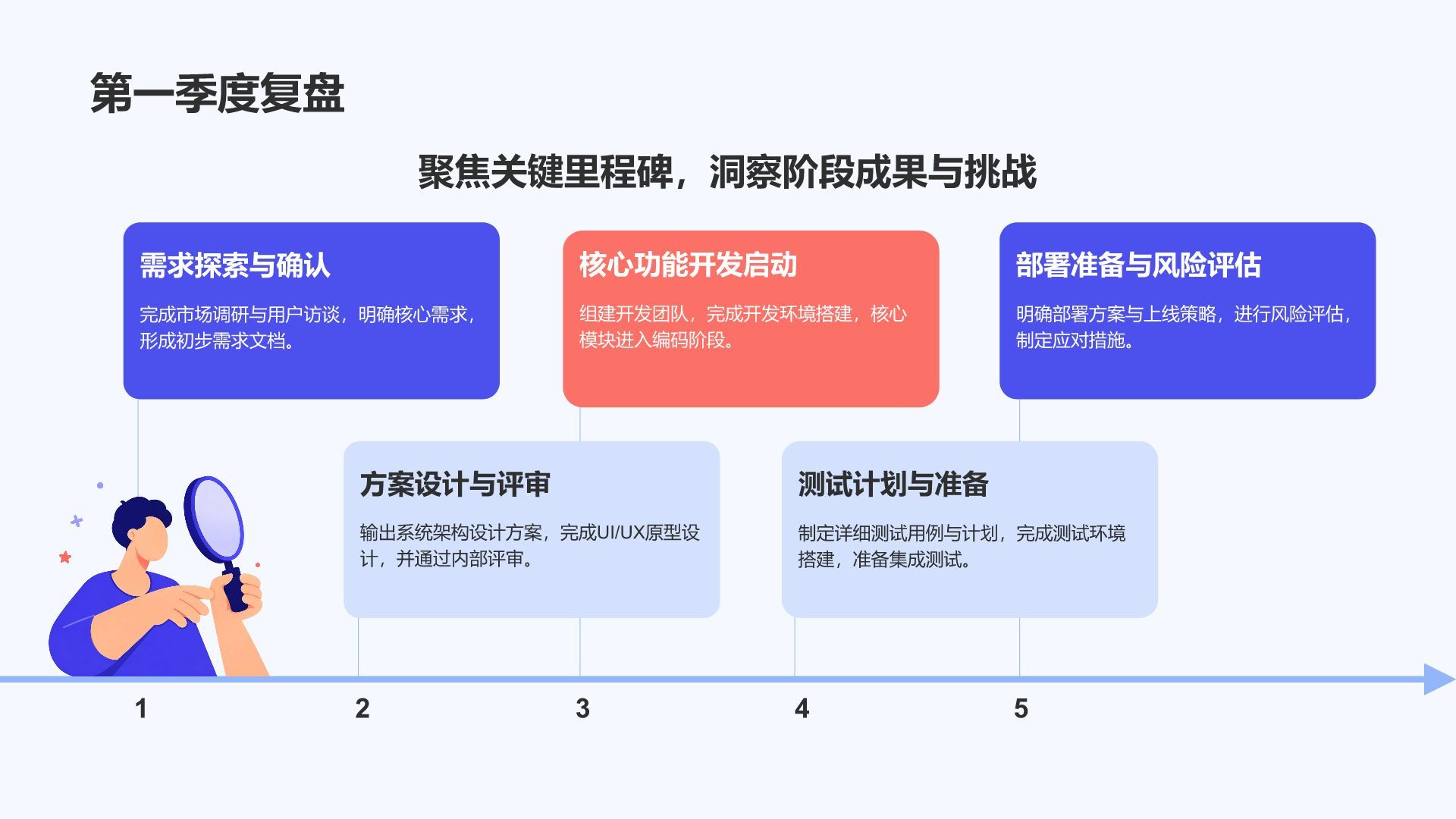 第一季度复盘

聚焦关键里程碑，洞察阶段成果与挑战

需求探索与确认

完成市场调研与用户访谈，明确核心需求，形成初步需求文档。

核心功能开发启动

组建开发团队，完成开发环境搭建，核心模块进入编码阶段。

部署准备与风险评估

明确部署方案与上线策略，进行风险评估，制定应对措施。

方案设计与评审

输出系统架构设计方案，完成UI/UX原型设计，并通过内部评审。

测试计划与准备

制定详细测试用例与计划，完成测试环境搭建，准备集成测试。

1

2

3

4

5